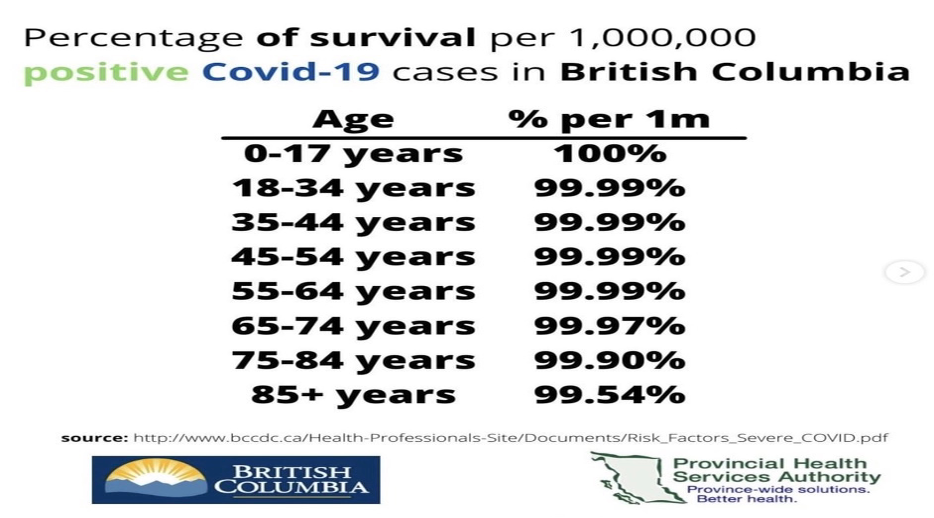 Percentage of survival per 1,000,000 positive Covid-19 cases in British Columbia

| Age | % per 1m |
|---|---|
| 0-17 years | 100% |
| 18-34 years | 99.99% |
| 35-44 years | 99.99% |
| 45-54 years | 99.99% |
| 55-64 years | 99.99% |
| 65-74 years | 99.97% |
| 75-84 years | 99.90% |
| 85+ years | 99.54% |

source: http://www.bccdc.ca/Health-Professionals-Site/Documents/Risk_Factors_Severe_COVID.pdf

BRITISH COLUMBIA

Provincial Health Services Authority
Province-wide solutions. Better health.